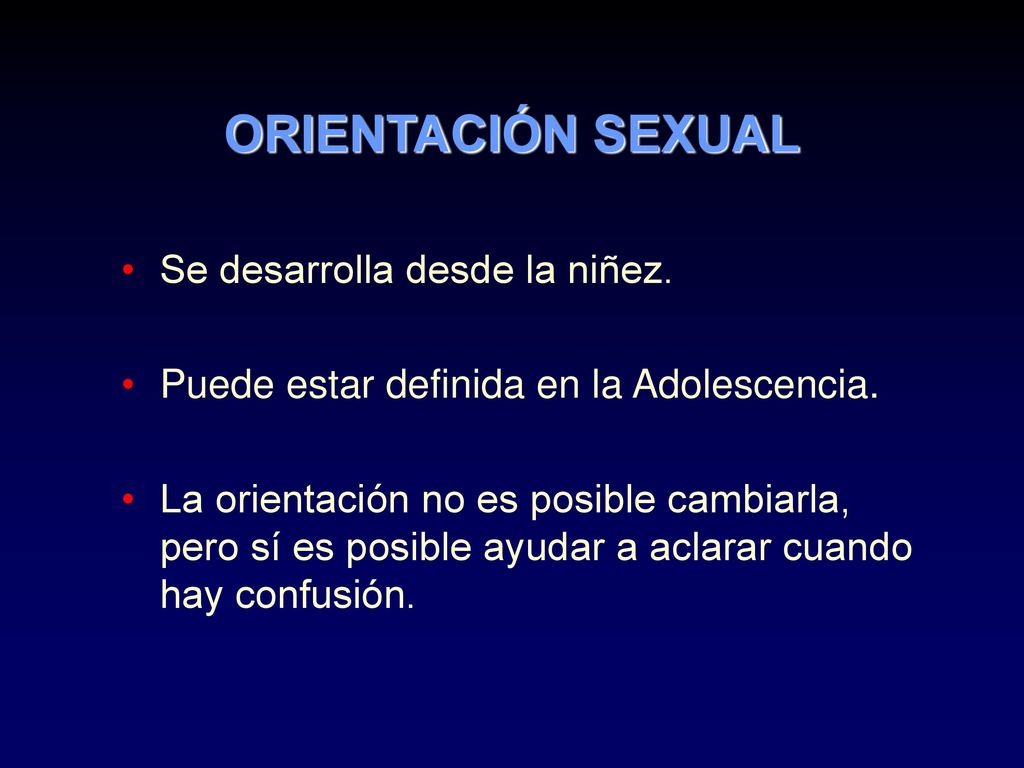 ORIENTACIÓN SEXUAL

• Se desarrolla desde la niñez.

• Puede estar definida en la Adolescencia.

• La orientación no es posible cambiarla, pero sí es posible ayudar a aclarar cuando hay confusión.